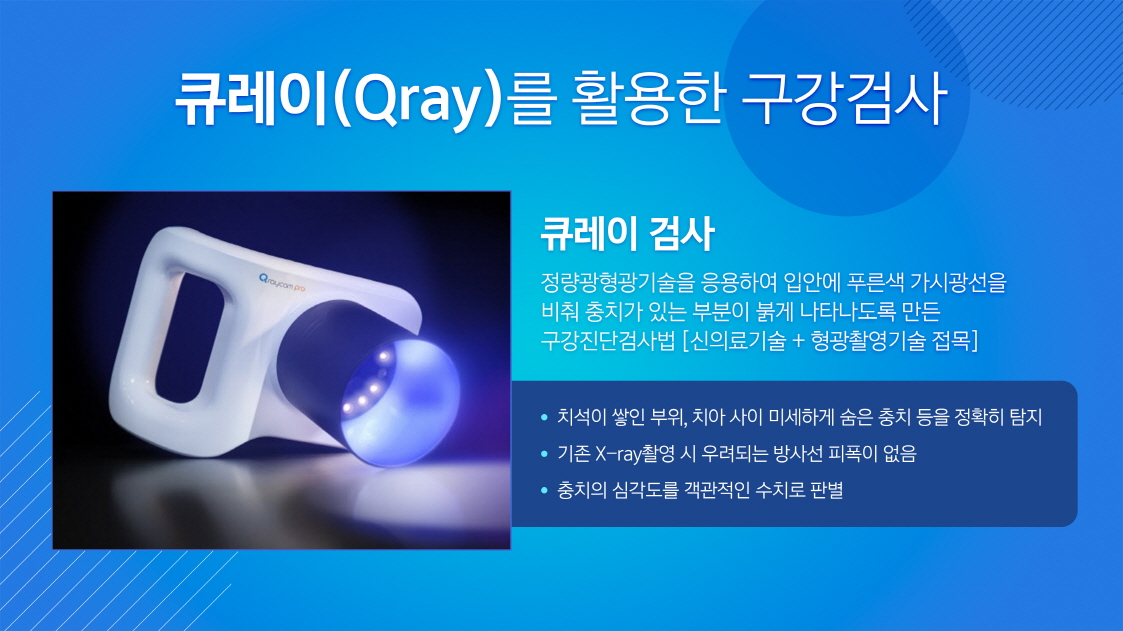 큐레이(Qray)를 활용한 구강검사

Qraycam pro

큐레이 검사

정량광형광기술을 응용하여 입안에 푸른색 가시광선을 비춰 충치가 있는 부분이 붉게 나타나도록 만든 구강진단검사법 [신의료기술 + 형광촬영기술 접목]

• 치석이 쌓인 부위, 치아 사이 미세하게 숨은 충치 등을 정확히 탐지
• 기존 X-ray촬영 시 우려되는 방사선 피폭이 없음
• 충치의 심각도를 객관적인 수치로 판별